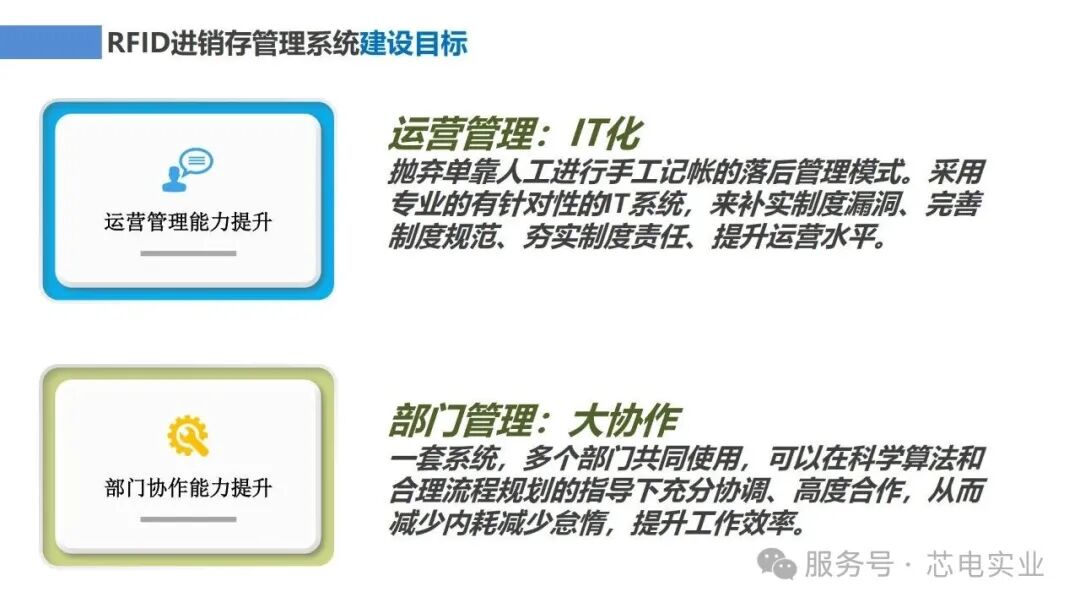 RFID进销存管理系统建设目标

运营管理能力提升

运营管理：IT化
抛弃单靠人工进行手工记帐的落后管理模式。采用专业的有针对性的IT系统，来补实制度漏洞、完善制度规范、夯实制度责任、提升运营水平。

部门协作能力提升

部门管理：大协作
一套系统，多个部门共同使用，可以在科学算法和合理流程规划的指导下充分协调、高度合作，从而减少内耗减少怠惰，提升工作效率。

服务号 · 芯电实业